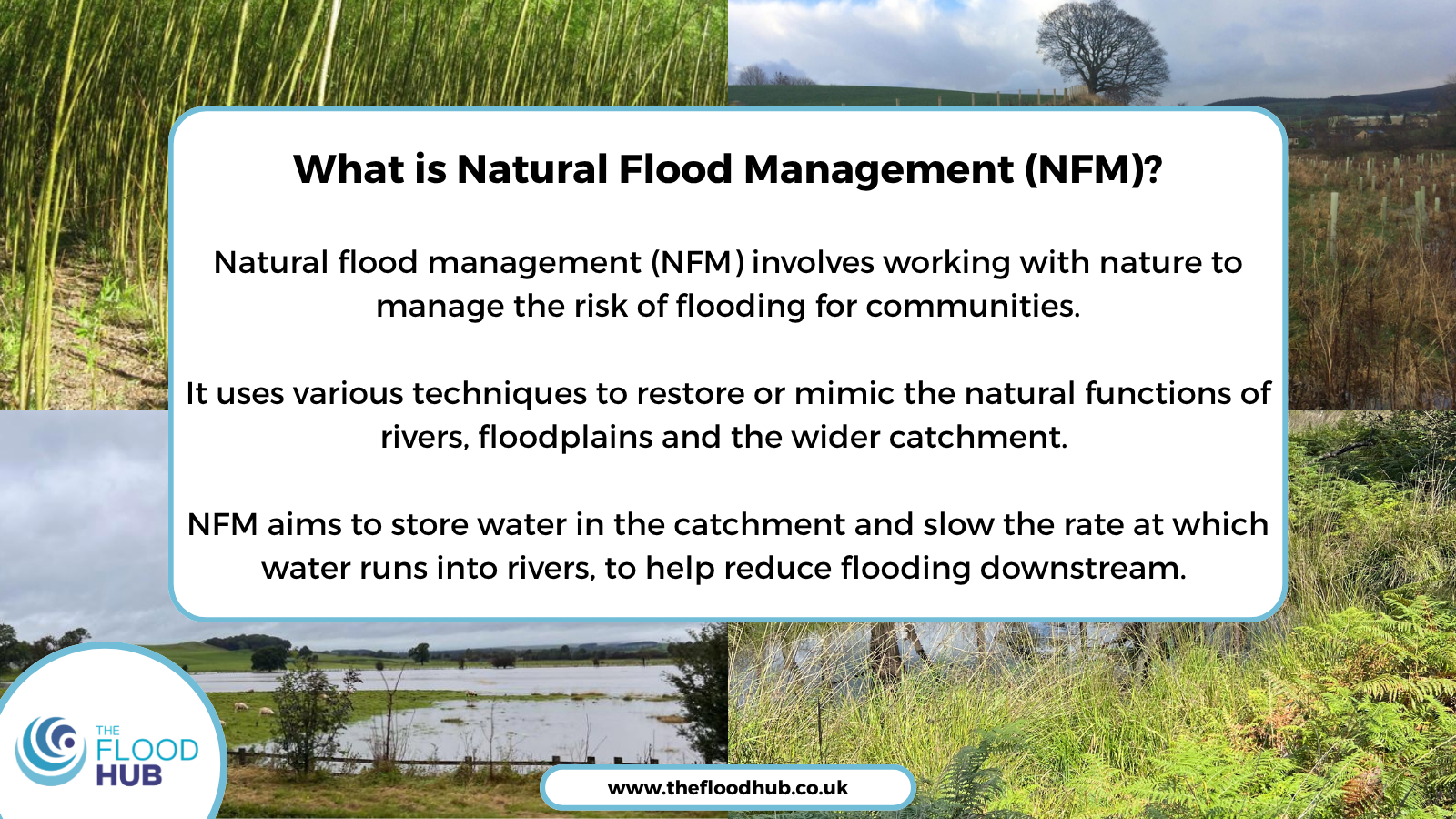 What is Natural Flood Management (NFM)?

Natural flood management (NFM) involves working with nature to manage the risk of flooding for communities.

It uses various techniques to restore or mimic the natural functions of rivers, floodplains and the wider catchment.

NFM aims to store water in the catchment and slow the rate at which water runs into rivers, to help reduce flooding downstream.

THE FLOOD HUB

www.thefloodhub.co.uk